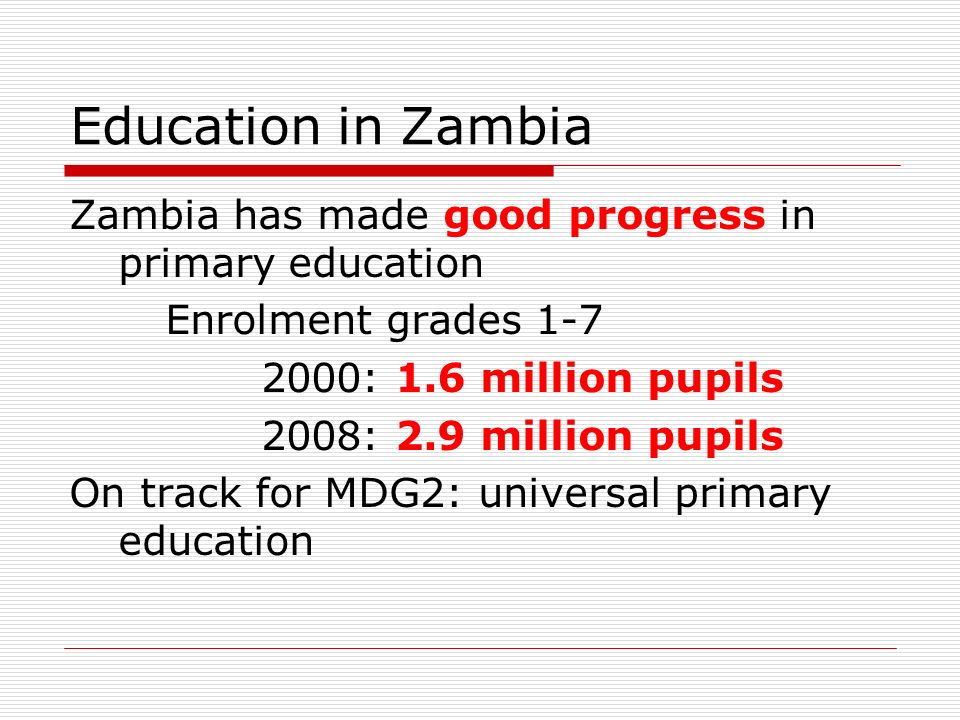 Education in Zambia

Zambia has made good progress in primary education

Enrolment grades 1-7

2000: 1.6 million pupils

2008: 2.9 million pupils

On track for MDG2: universal primary education